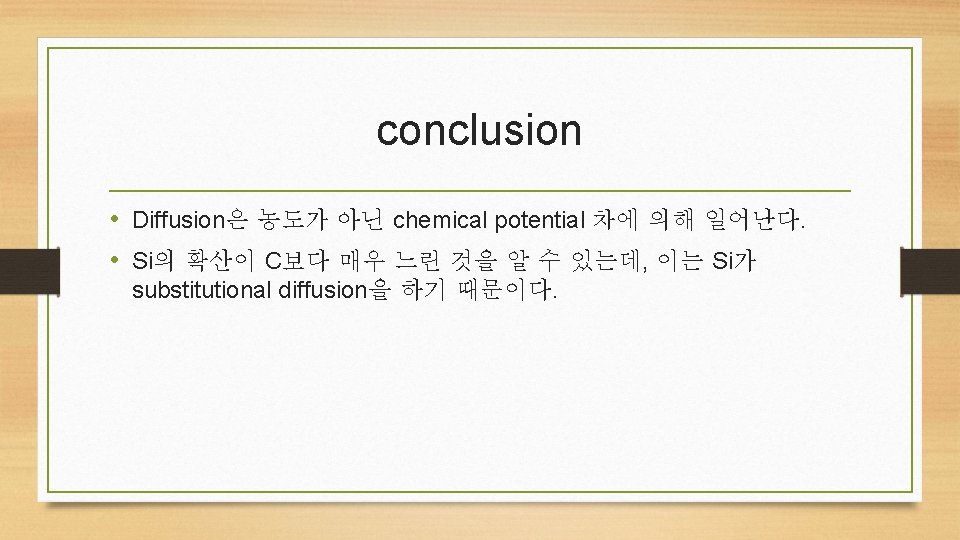 conclusion

• Diffusion은 농도가 아닌 chemical potential 차에 의해 일어난다.

• Si의 확산이 C보다 매우 느린 것을 알 수 있는데, 이는 Si가 substitutional diffusion을 하기 때문이다.